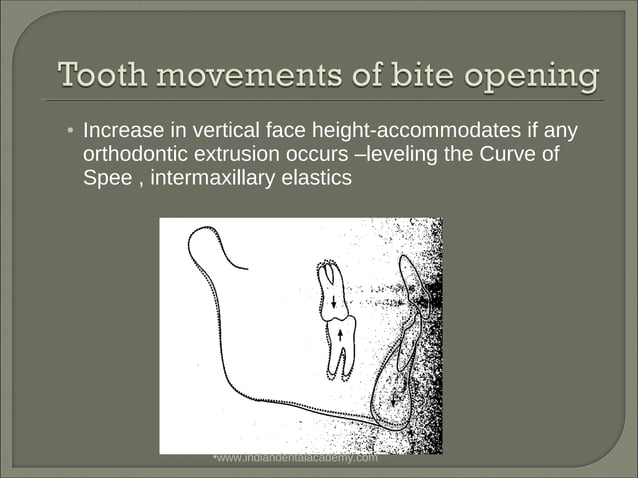 Tooth movements of bite opening

• Increase in vertical face height-accommodates if any orthodontic extrusion occurs –leveling the Curve of Spee , intermaxillary elastics

•www.indiandentalacademy.com